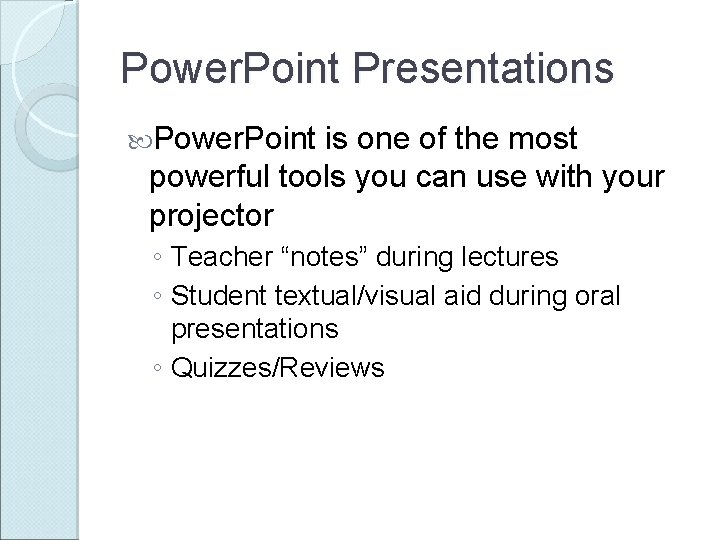 PowerPoint Presentations

PowerPoint is one of the most powerful tools you can use with your projector

◦ Teacher “notes” during lectures
◦ Student textual/visual aid during oral presentations
◦ Quizzes/Reviews